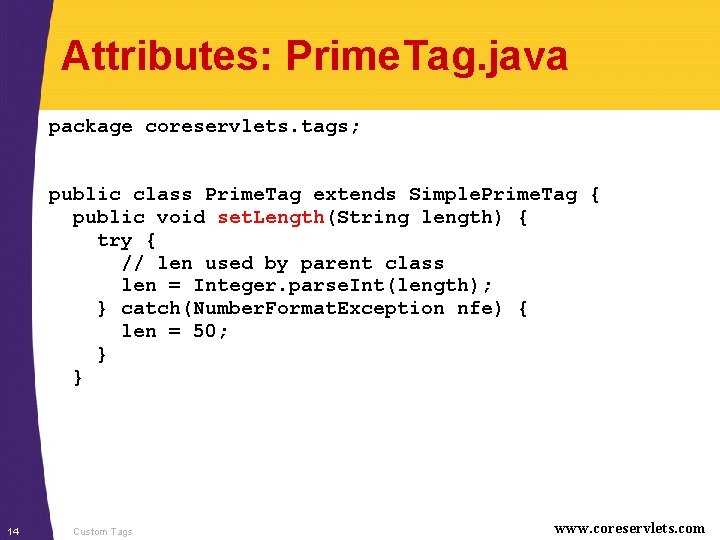 Attributes: PrimeTag.java

package coreservlets.tags;

public class PrimeTag extends SimplePrimeTag {
  public void setLength(String length) {
    try {
      // len used by parent class
      len = Integer.parseInt(length);
    } catch(NumberFormatException nfe) {
      len = 50;
    }
  }

14 Custom Tags www.coreservlets.com